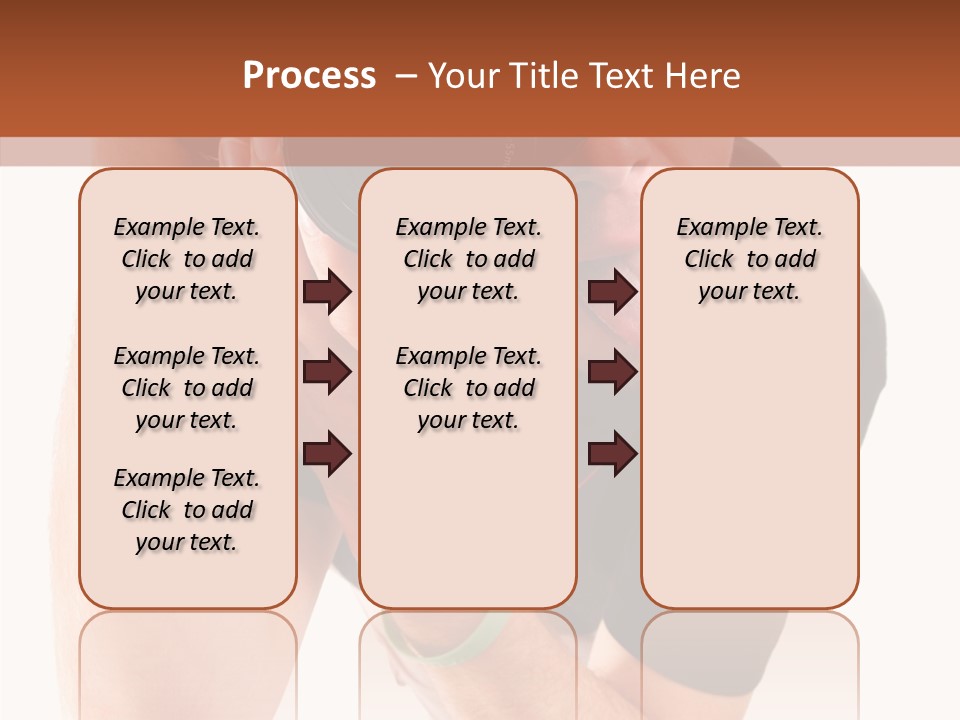 Process – Your Title Text Here

Example Text. Click to add your text.

Example Text. Click to add your text.

Example Text. Click to add your text.

Example Text. Click to add your text.

Example Text. Click to add your text.

Example Text. Click to add your text.